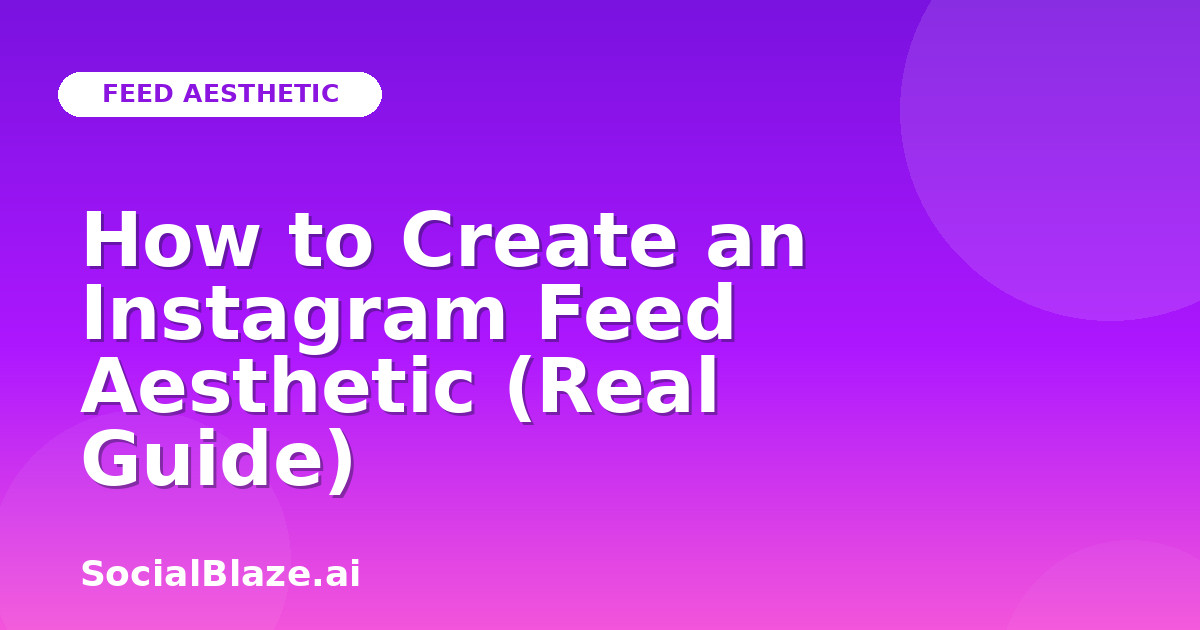 FEED AESTHETIC

How to Create an Instagram Feed Aesthetic (Real Guide)

SocialBlaze.ai